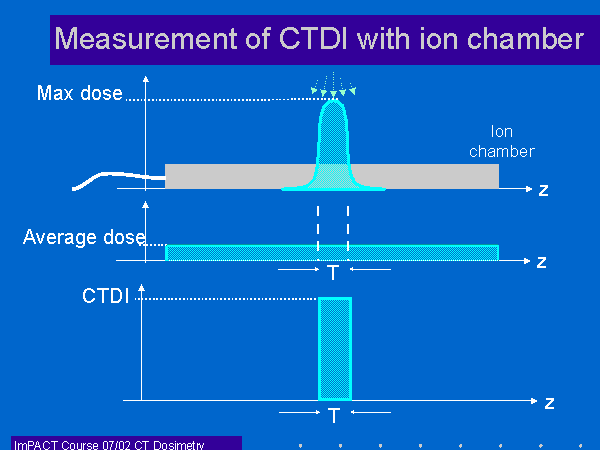 Measurement of CTDI with ion chamber

Max dose

Ion chamber

z

Average dose

z

T

CTDI

z

T

ImPACT Course 07/02 CT Dosimetry